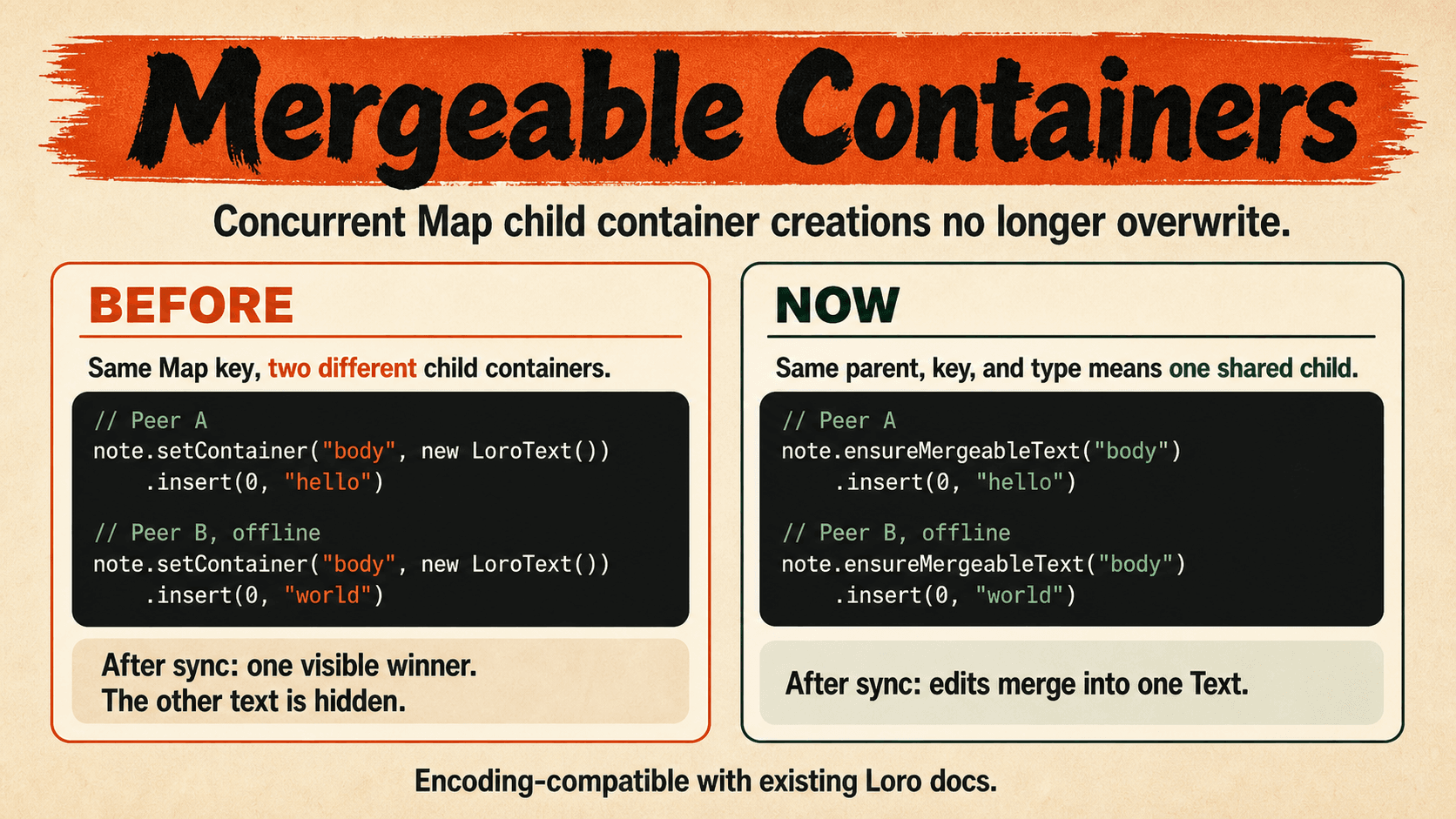 Mergeable Containers

Concurrent Map child container creations no longer overwrite.

BEFORE

Same Map key, two different child containers.

// Peer A
note.setContainer("body", new LoroText())
    .insert(0, "hello")

// Peer B, offline
note.setContainer("body", new LoroText())
    .insert(0, "world")

After sync: one visible winner.
The other text is hidden.

NOW

Same parent, key, and type means one shared child.

// Peer A
note.ensureMergeableText("body")
    .insert(0, "hello")

// Peer B, offline
note.ensureMergeableText("body")
    .insert(0, "world")

After sync: edits merge into one Text.

Encoding-compatible with existing Loro docs.